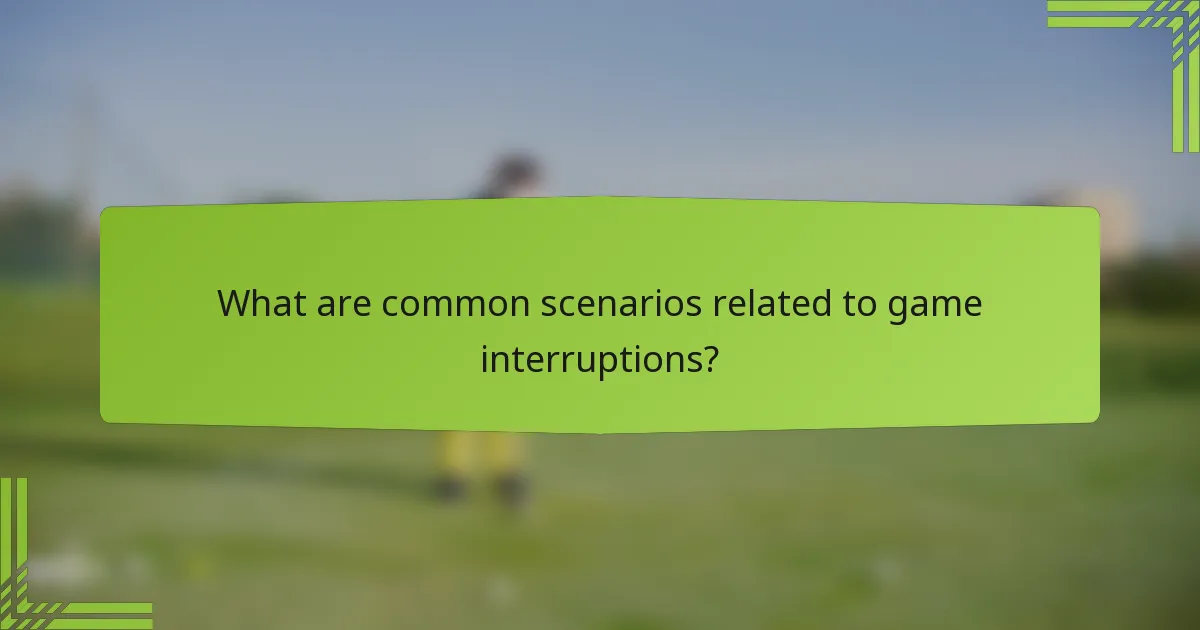 What are common scenarios related to game interruptions?